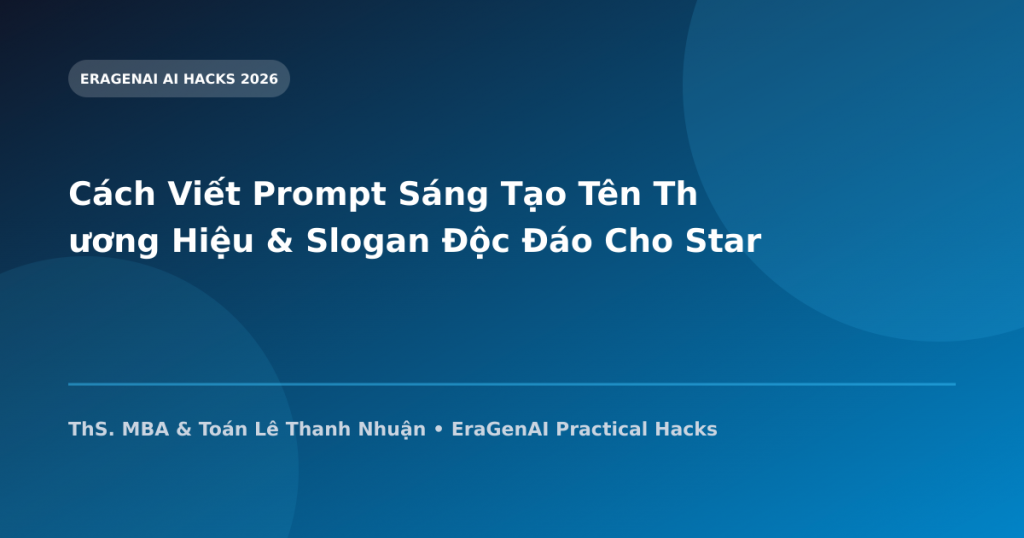 ERAGENAI AI HACKS 2026

Cách Viết Prompt Sáng Tạo Tên Th ương Hiệu & Slogan Độc Đáo Cho Star

ThS. MBA & Toán Lê Thanh Nhuận • EraGenAI Practical Hacks